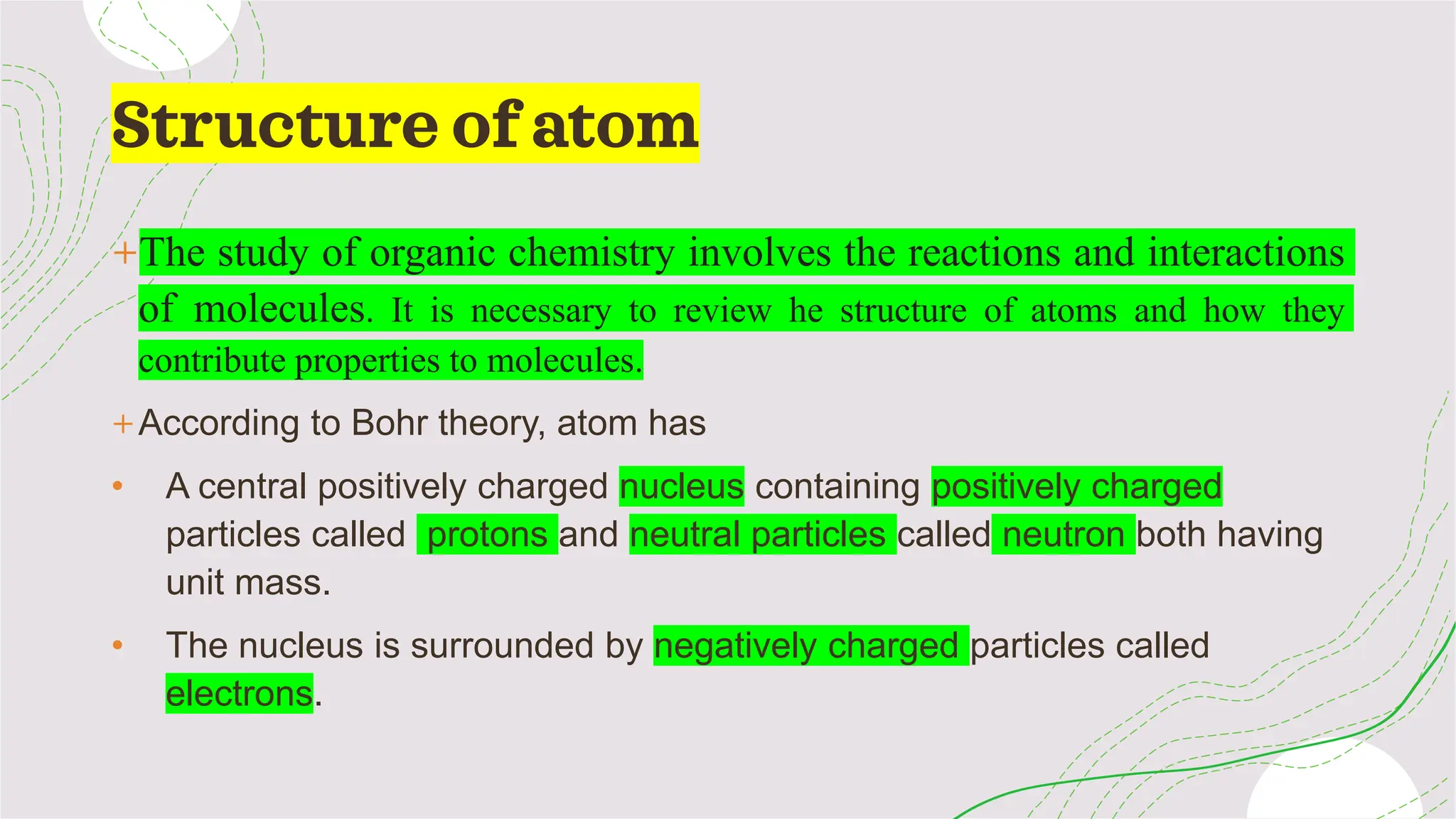 Structure of atom

+ The study of organic chemistry involves the reactions and interactions of molecules. It is necessary to review he structure of atoms and how they contribute properties to molecules.

+ According to Bohr theory, atom has

• A central positively charged nucleus containing positively charged particles called protons and neutral particles called neutron both having unit mass.

• The nucleus is surrounded by negatively charged particles called electrons.